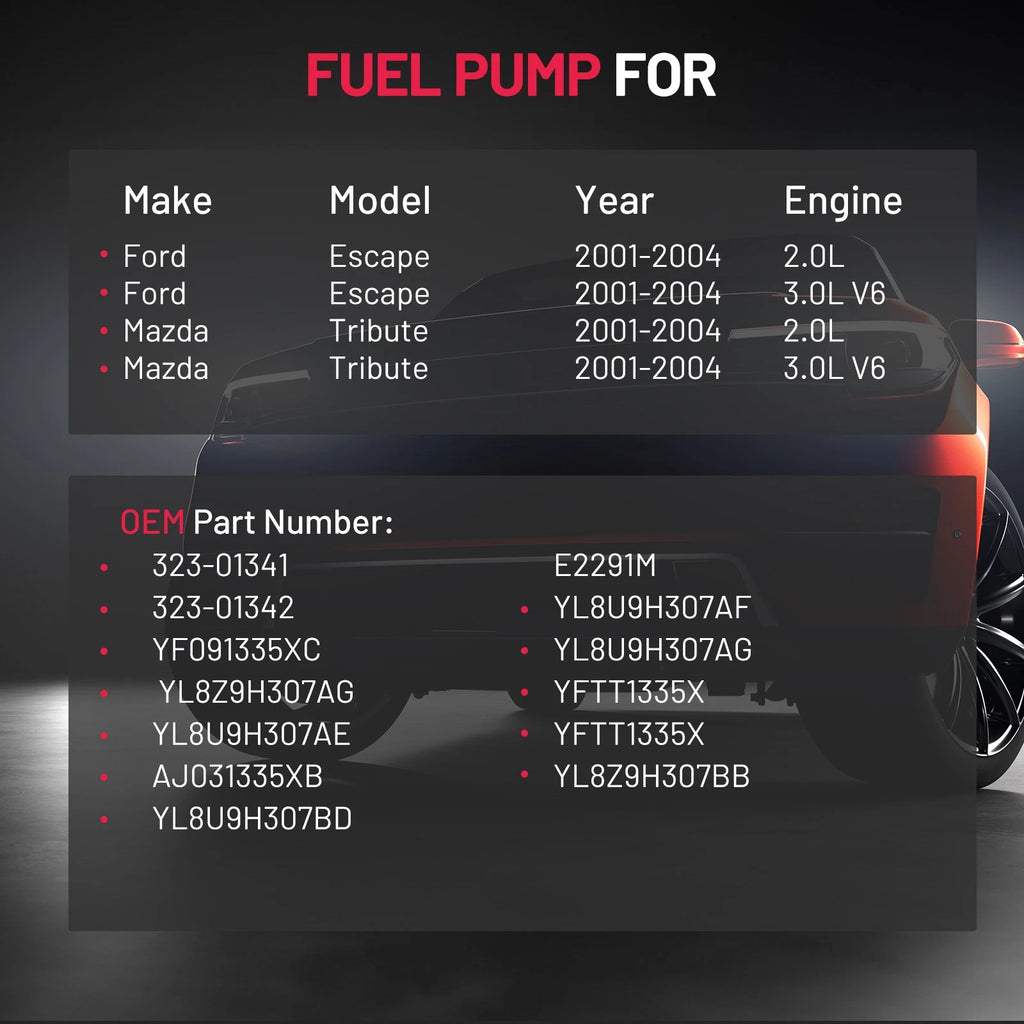 FUEL PUMP FOR

| Make | Model | Year | Engine |
|---|---|---|---|
| • Ford | Escape | 2001-2004 | 2.0L |
| • Ford | Escape | 2001-2004 | 3.0L V6 |
| • Mazda | Tribute | 2001-2004 | 2.0L |
| • Mazda | Tribute | 2001-2004 | 3.0L V6 |

OEM Part Number:

• 323-01341
• 323-01342
• YF091335XC
• YL8Z9H307AG
• YL8U9H307AE
• AJ031335XB
• YL8U9H307BD

E2291M
• YL8U9H307AF
• YL8U9H307AG
• YFTT1335X
• YFTT1335X
• YL8Z9H307BB